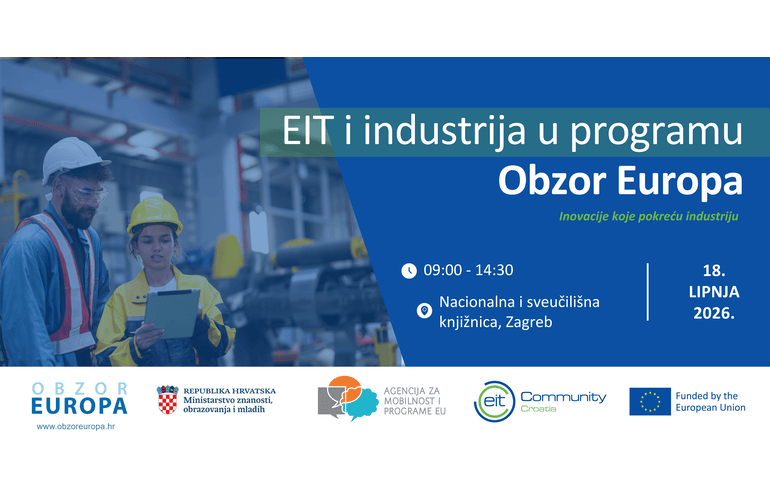 EIT i industrija u programu
Obzor Europa

Inovacije koje pokreću industriju

09:00 - 14:30

Nacionalna i sveučilišna knjižnica, Zagreb

18.
LIPNJA
2026.

OBZOR
EUROPA
www.obzoreuropa.hr

REPUBLIKA HRVATSKA
Ministarstvo znanosti, obrazovanja i mladih

AGENCIJA ZA MOBILNOST I PROGRAME EU

eit Community
Croatia

Funded by the European Union